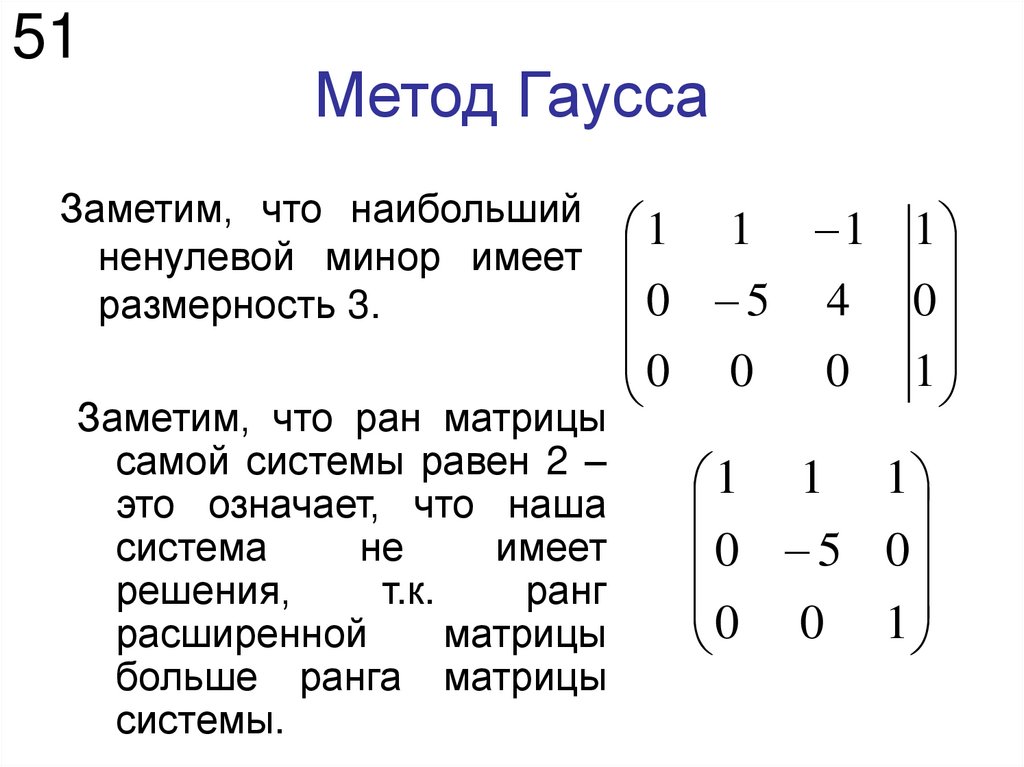 51

Метод Гаусса

Заметим, что наибольший ненулевой минор имеет размерность 3.

$\left(\begin{array}{ccc|c} 1 & 1 & -1 & 1 \\ 0 & -5 & 4 & 0 \\ 0 & 0 & 0 & 1 \end{array}\right)$

Заметим, что ран матрицы самой системы равен 2 – это означает, что наша система не имеет решения, т.к. ранг расширенной матрицы больше ранга матрицы системы.

$\begin{pmatrix} 1 & 1 & 1 \\ 0 & -5 & 0 \\ 0 & 0 & 1 \end{pmatrix}$